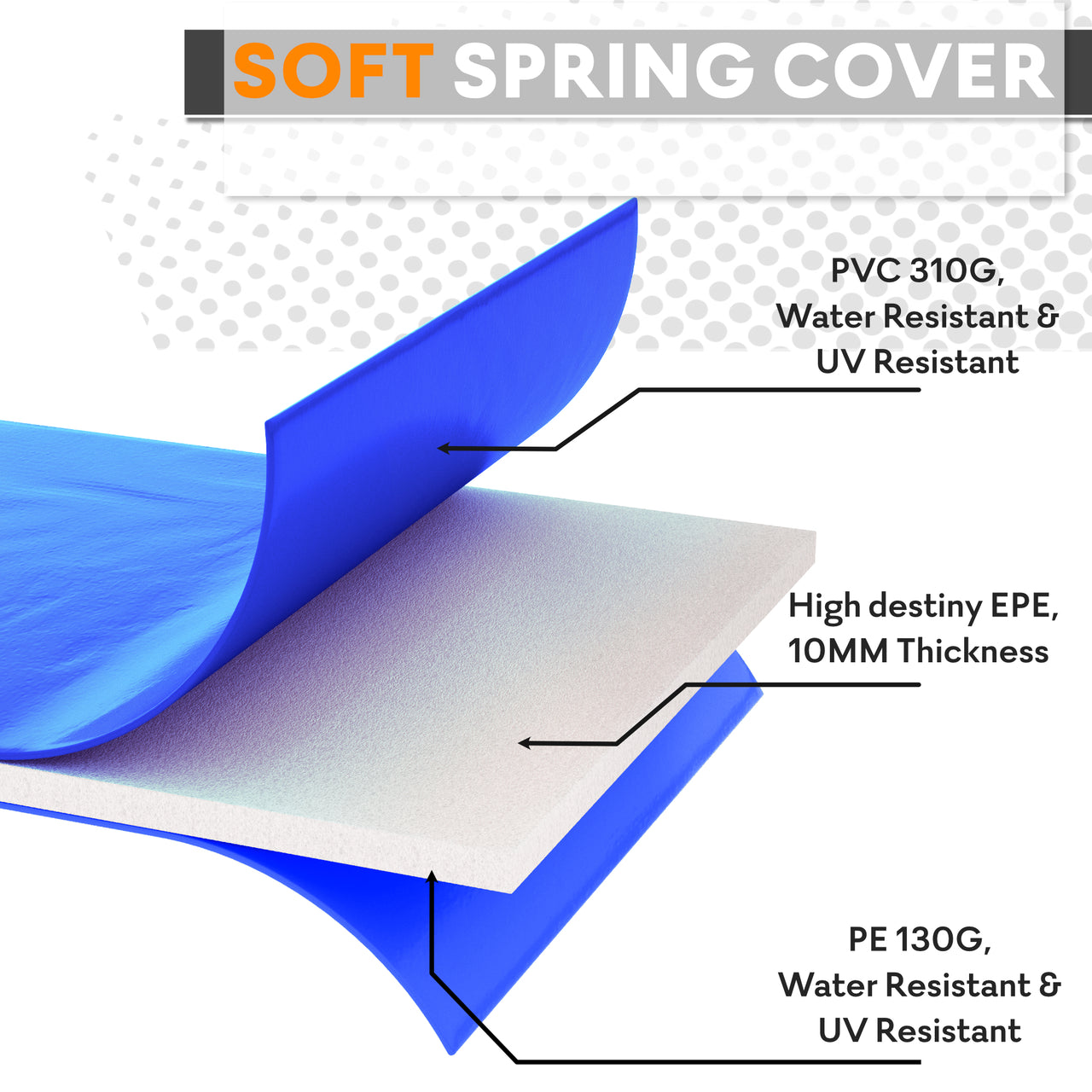 SOFT SPRING COVER

PVC 310G, Water Resistant & UV Resistant

High destiny EPE, 10MM Thickness

PE 130G, Water Resistant & UV Resistant